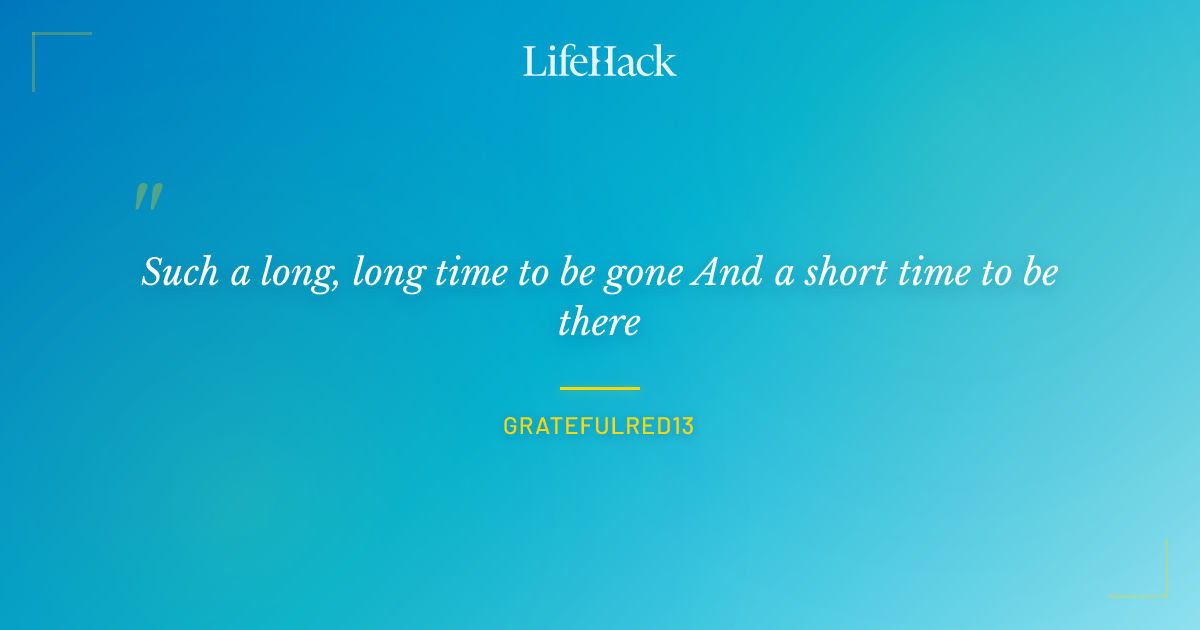 LifeHack

"

Such a long, long time to be gone And a short time to be there

GRATEFULRED13